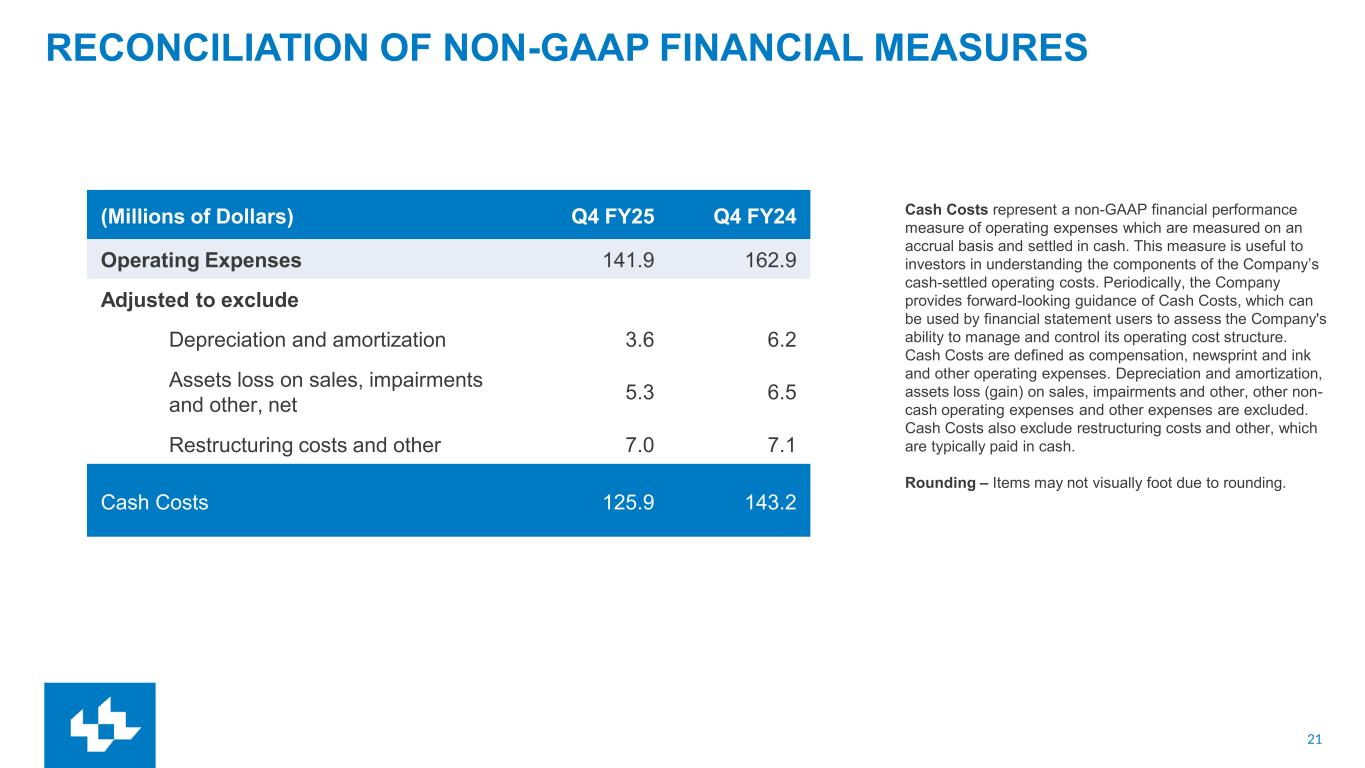 RECONCILIATION OF NON-GAAP FINANCIAL MEASURES

| (Millions of Dollars) | Q4 FY25 | Q4 FY24 |
|---|---|---|
| Operating Expenses | 141.9 | 162.9 |
| Adjusted to exclude | | |
| Depreciation and amortization | 3.6 | 6.2 |
| Assets loss on sales, impairments and other, net | 5.3 | 6.5 |
| Restructuring costs and other | 7.0 | 7.1 |
| Cash Costs | 125.9 | 143.2 |

Cash Costs represent a non-GAAP financial performance measure of operating expenses which are measured on an accrual basis and settled in cash. This measure is useful to investors in understanding the components of the Company's cash-settled operating costs. Periodically, the Company provides forward-looking guidance of Cash Costs, which can be used by financial statement users to assess the Company's ability to manage and control its operating cost structure. Cash Costs are defined as compensation, newsprint and ink and other operating expenses. Depreciation and amortization, assets loss (gain) on sales, impairments and other, other non-cash operating expenses and other expenses are excluded. Cash Costs also exclude restructuring costs and other, which are typically paid in cash.

Rounding – Items may not visually foot due to rounding.

21